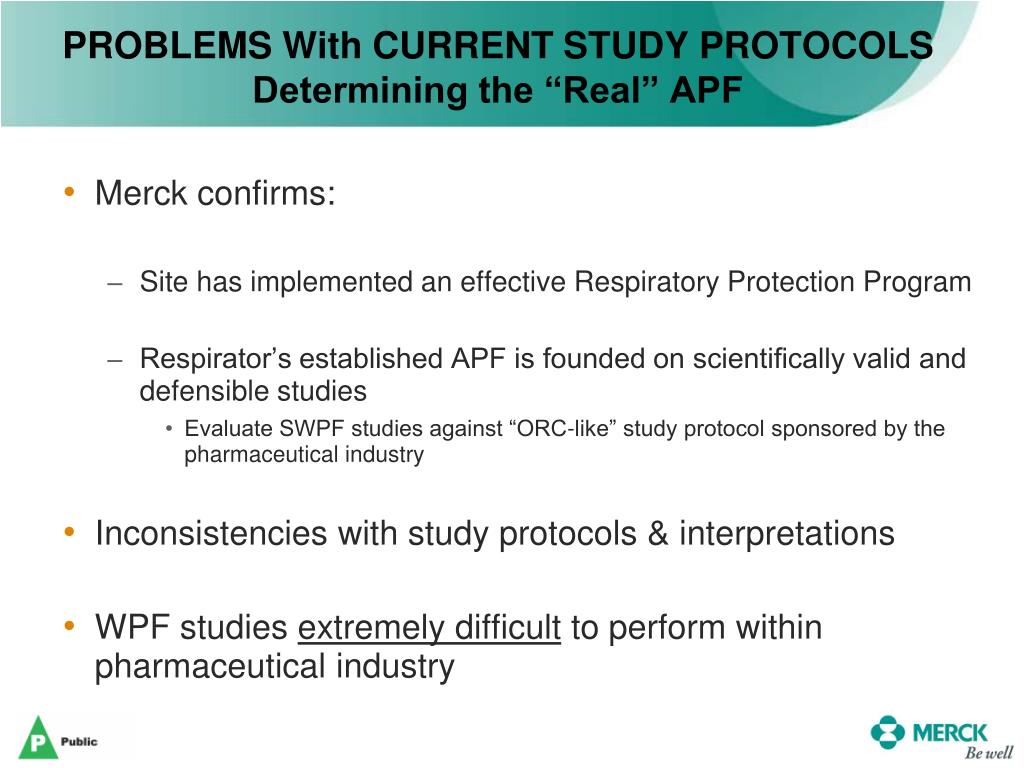 PROBLEMS With CURRENT STUDY PROTOCOLS
Determining the “Real” APF

• Merck confirms:

– Site has implemented an effective Respiratory Protection Program

– Respirator’s established APF is founded on scientifically valid and defensible studies

• Evaluate SWPF studies against “ORC-like” study protocol sponsored by the pharmaceutical industry

• Inconsistencies with study protocols & interpretations

• WPF studies extremely difficult to perform within pharmaceutical industry

P Public

MERCK
Be well